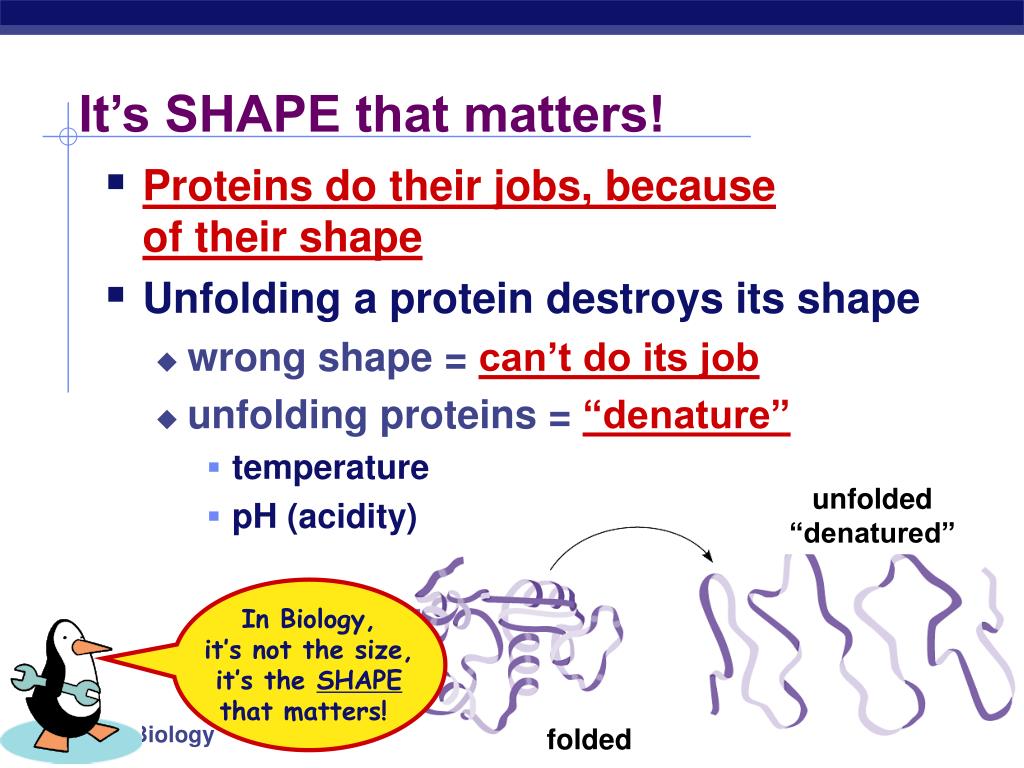 It’s SHAPE that matters!

Proteins do their jobs, because of their shape

Unfolding a protein destroys its shape

wrong shape = can’t do its job

unfolding proteins = “denature”

temperature

pH (acidity)

unfolded “denatured”

In Biology, it’s not the size, it’s the SHAPE that matters!

Biology

folded